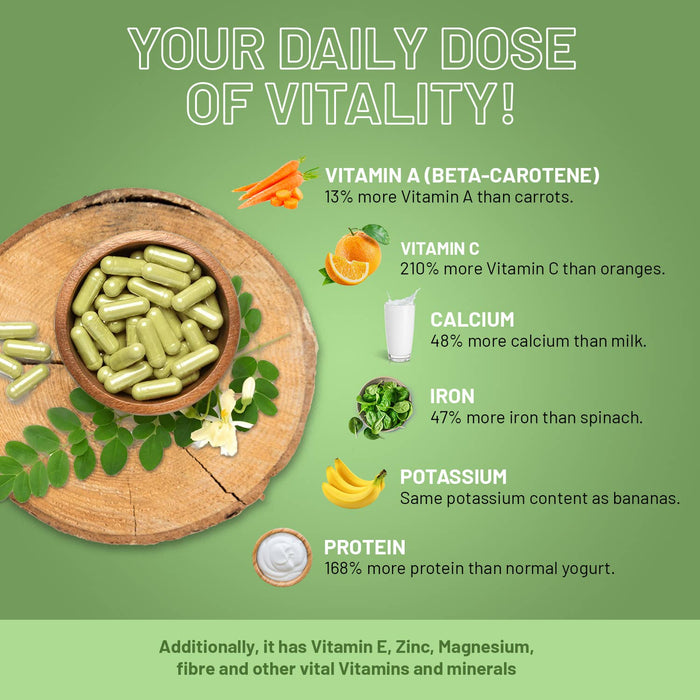 YOUR DAILY DOSE OF VITALITY!

VITAMIN A (BETA-CAROTENE)
13% more Vitamin A than carrots.

VITAMIN C
210% more Vitamin C than oranges.

CALCIUM
48% more calcium than milk.

IRON
47% more iron than spinach.

POTASSIUM
Same potassium content as bananas.

PROTEIN
168% more protein than normal yogurt.

Additionally, it has Vitamin E, Zinc, Magnesium, fibre and other vital Vitamins and minerals